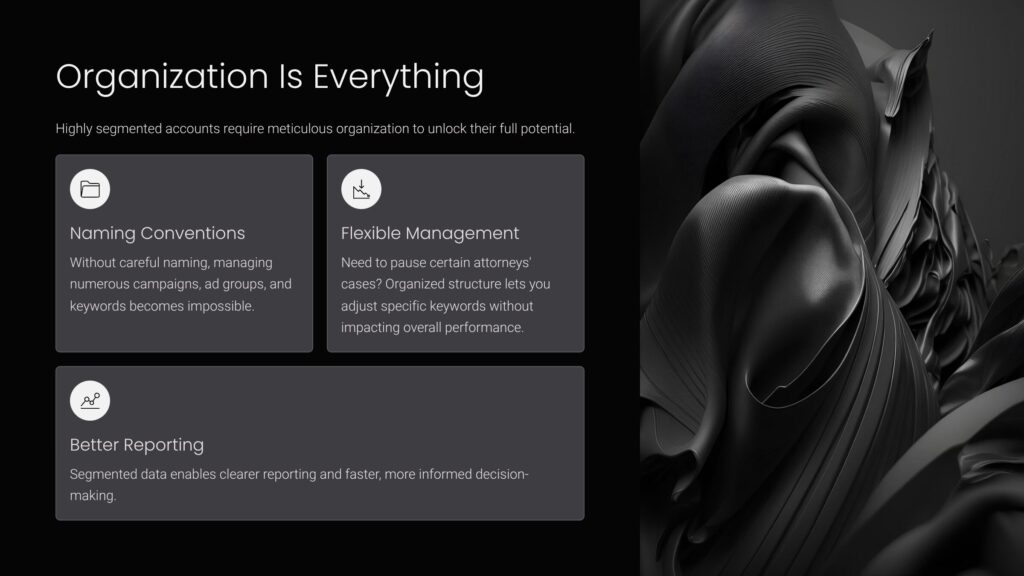 Organization Is Everything

Highly segmented accounts require meticulous organization to unlock their full potential.

Naming Conventions

Without careful naming, managing numerous campaigns, ad groups, and keywords becomes impossible.

Flexible Management

Need to pause certain attorneys' cases? Organized structure lets you adjust specific keywords without impacting overall performance.

Better Reporting

Segmented data enables clearer reporting and faster, more informed decision-making.